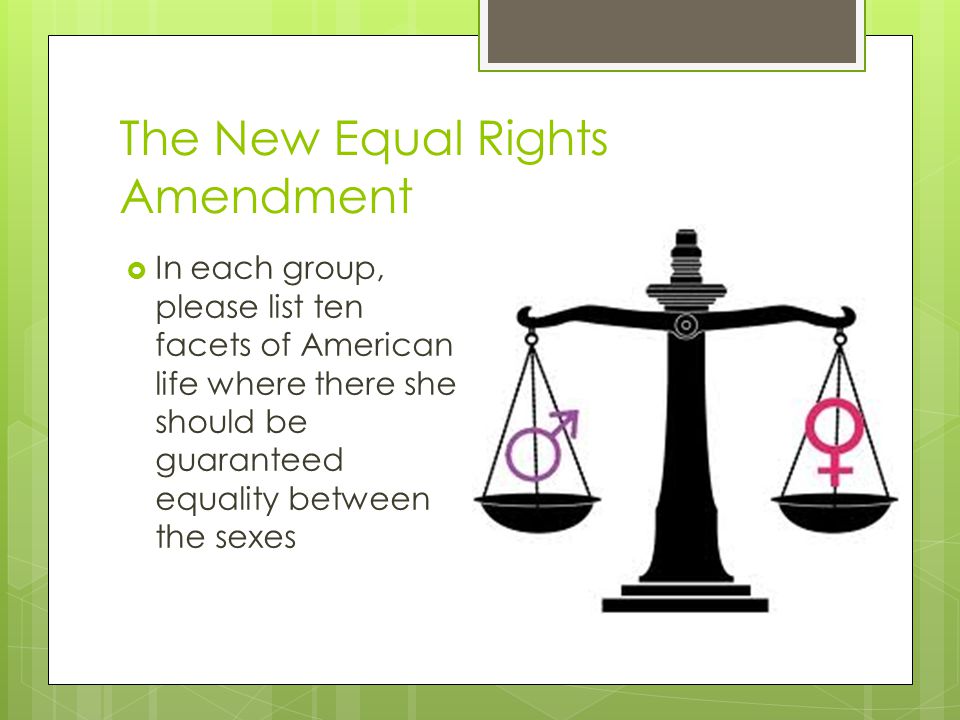 The New Equal Rights Amendment

In each group, please list ten facets of American life where there she should be guaranteed equality between the sexes